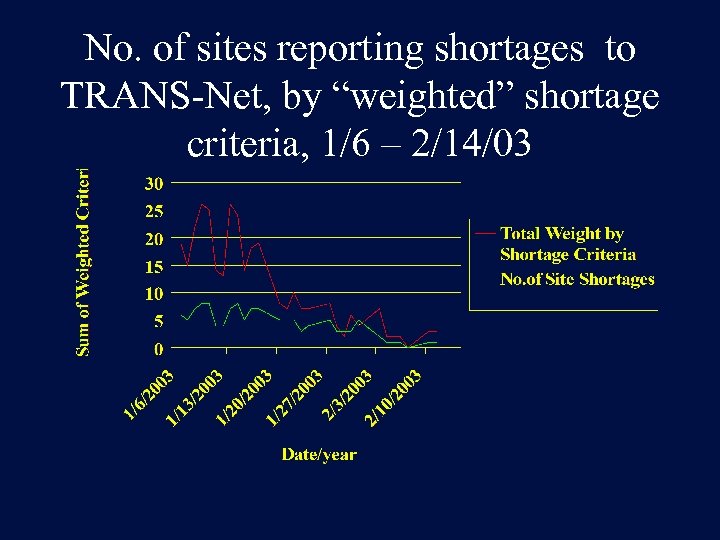 No. of sites reporting shortages to TRANS-Net, by “weighted” shortage criteria, 1/6 – 2/14/03

Sum of Weighted Criteri

30
25
20
15
10
5
0

1/6/2003
1/13/2003
1/20/2003
1/27/2003
2/3/2003
2/10/2003

Date/year

Total Weight by Shortage Criteria
No.of Site Shortages